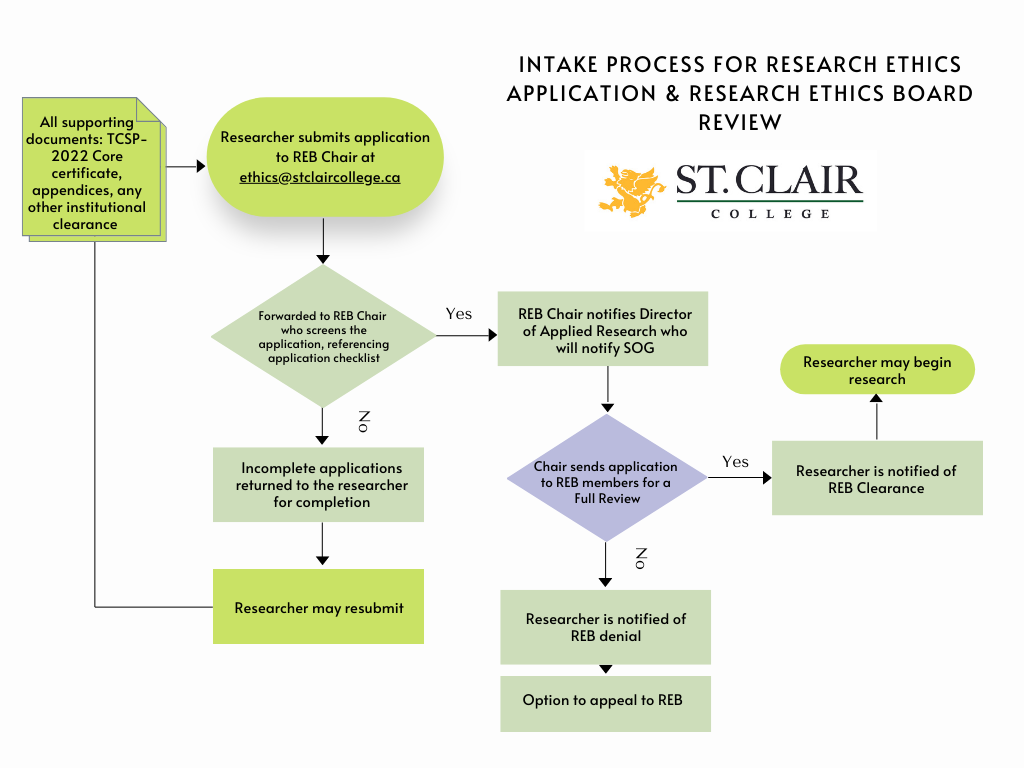 INTAKE PROCESS FOR RESEARCH ETHICS APPLICATION & RESEARCH ETHICS BOARD REVIEW

ST. CLAIR COLLEGE

All supporting documents: TCSP-2022 Core certificate, appendices, any other institutional clearance

Researcher submits application to REB Chair at ethics@stclaircollege.ca

Forwarded to REB Chair who screens the application, referencing application checklist

Yes

REB Chair notifies Director of Applied Research who will notify SOG

No

Incomplete applications returned to the researcher for completion

Researcher may resubmit

Chair sends application to REB members for a Full Review

Yes

Researcher is notified of REB Clearance

Researcher may begin research

No

Researcher is notified of REB denial

Option to appeal to REB